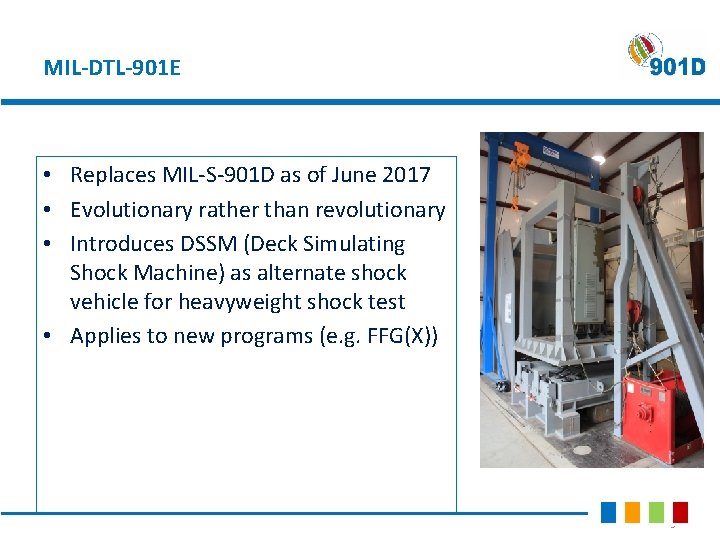 MIL-DTL-901E

901D

• Replaces MIL-S-901D as of June 2017
• Evolutionary rather than revolutionary
• Introduces DSSM (Deck Simulating Shock Machine) as alternate shock vehicle for heavyweight shock test
• Applies to new programs (e.g. FFG(X))